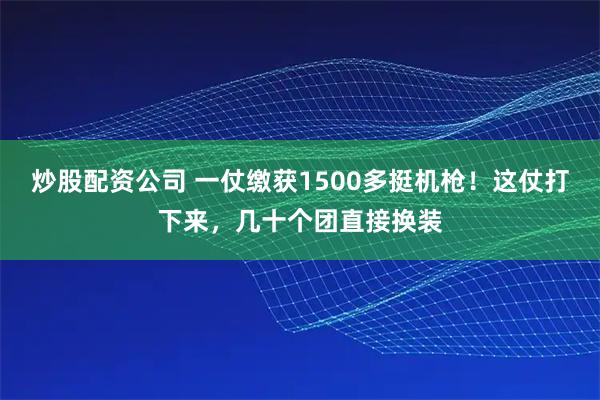 炒股配资公司 一仗缴获1500多挺机枪！这仗打下来，几十个团直接换装